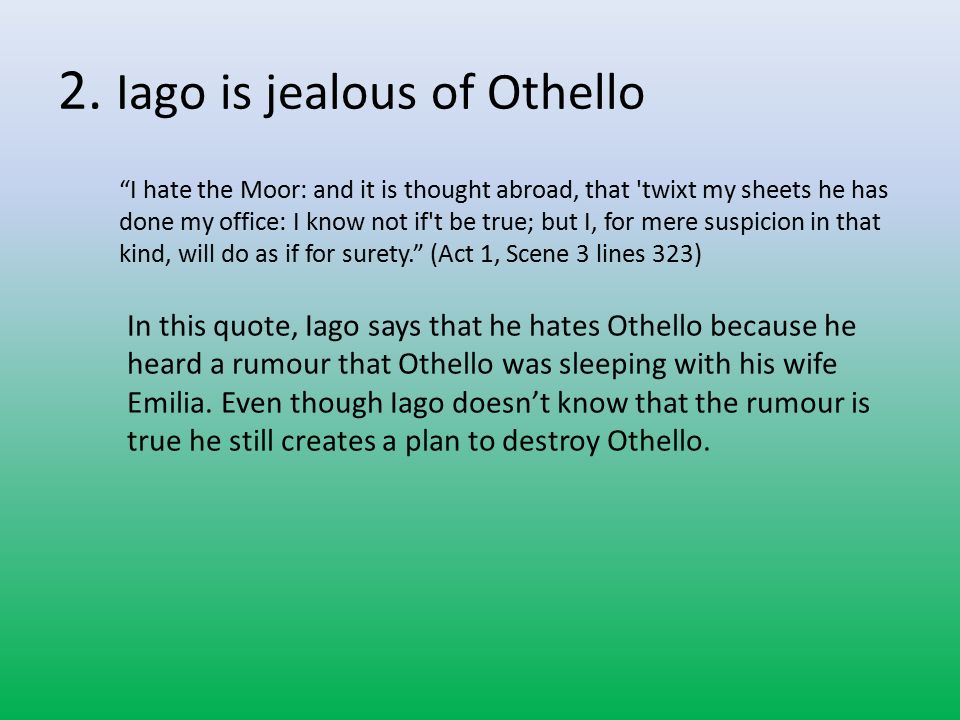 2. Iago is jealous of Othello

“I hate the Moor: and it is thought abroad, that 'twixt my sheets he has done my office: I know not if't be true; but I, for mere suspicion in that kind, will do as if for surety.” (Act 1, Scene 3 lines 323)

In this quote, Iago says that he hates Othello because he heard a rumour that Othello was sleeping with his wife Emilia. Even though Iago doesn’t know that the rumour is true he still creates a plan to destroy Othello.